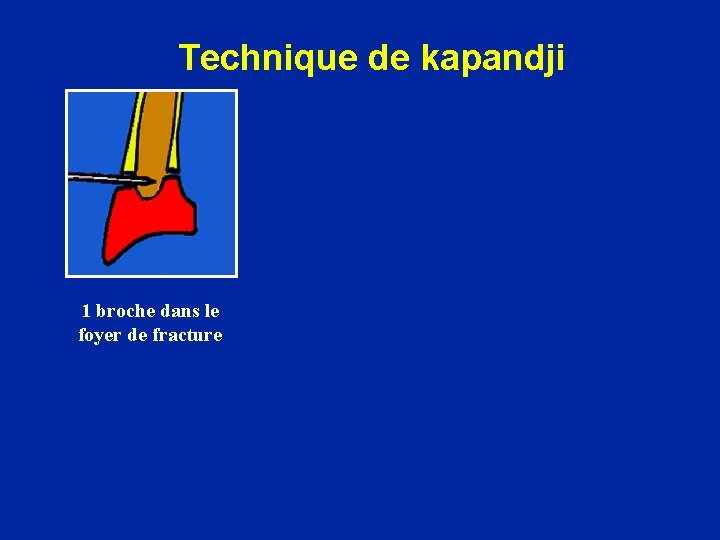 Technique de kapandji

1 broche dans le foyer de fracture